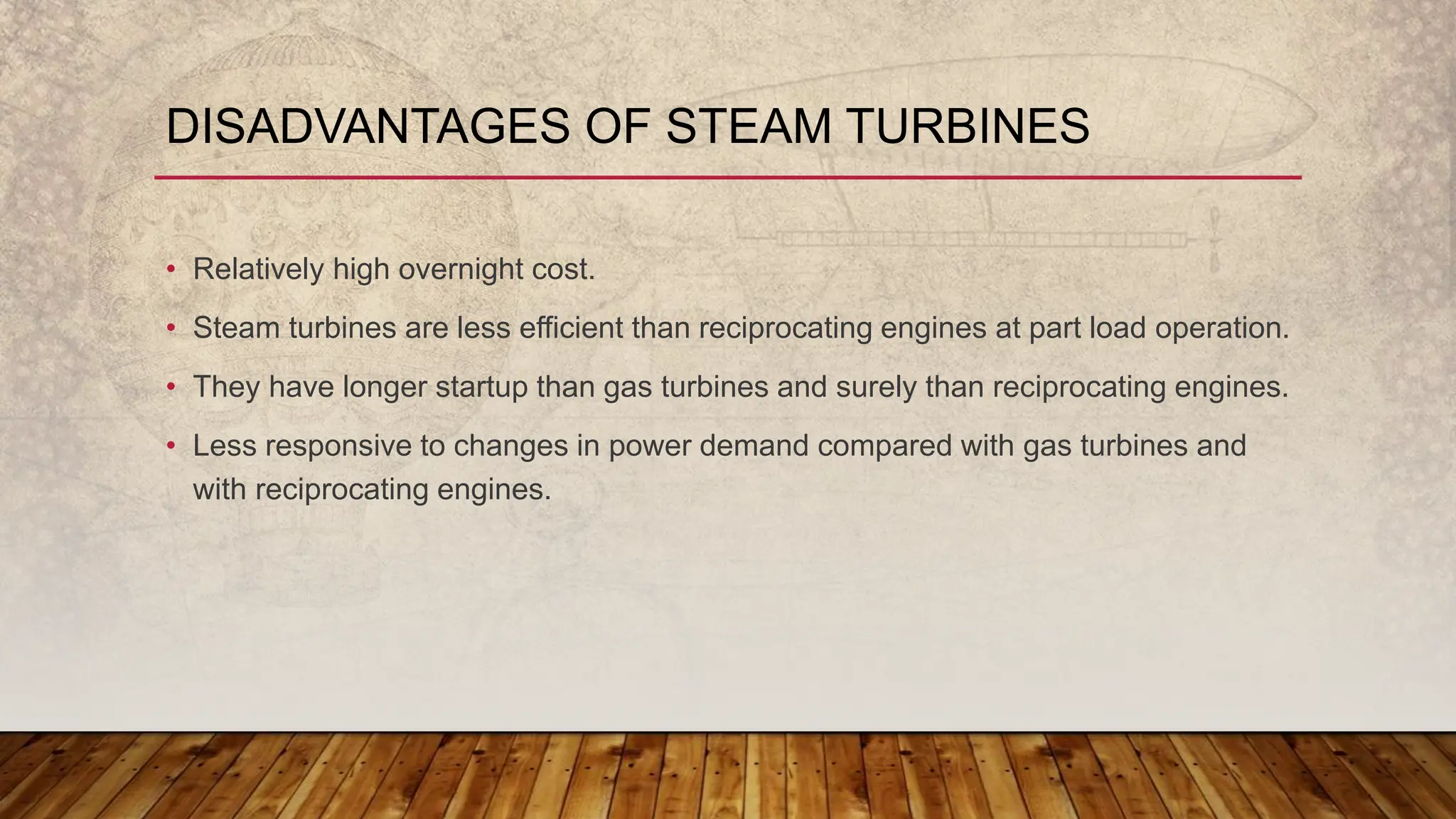 DISADVANTAGES OF STEAM TURBINES

• Relatively high overnight cost.
• Steam turbines are less efficient than reciprocating engines at part load operation.
• They have longer startup than gas turbines and surely than reciprocating engines.
• Less responsive to changes in power demand compared with gas turbines and with reciprocating engines.